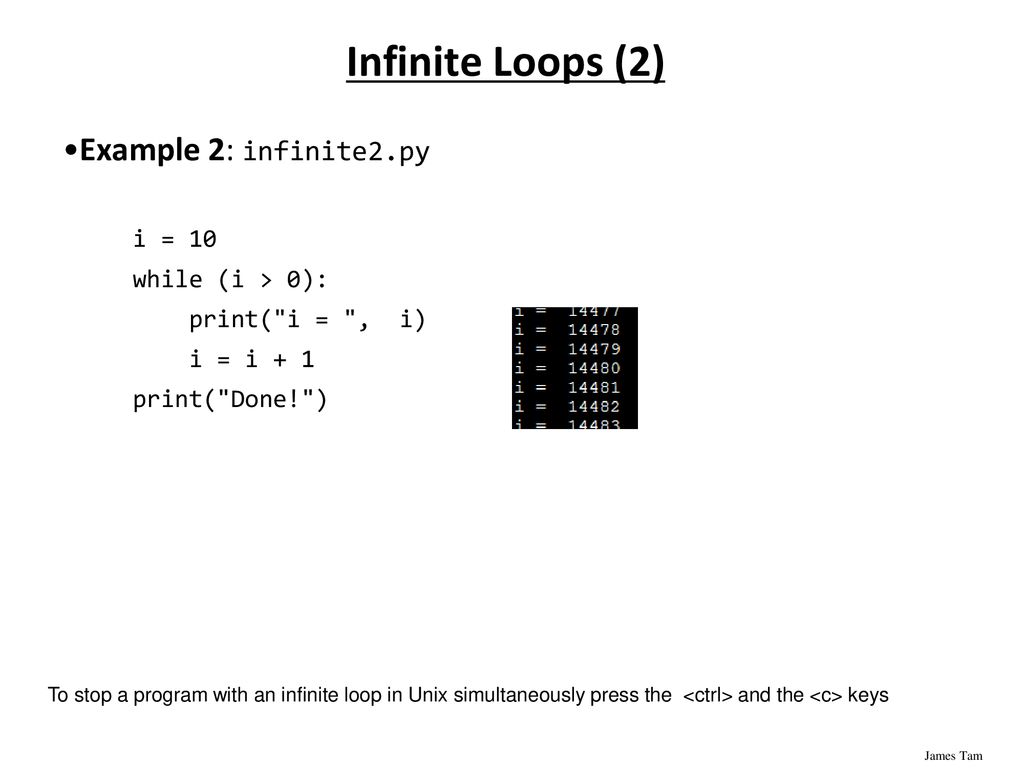 Infinite Loops (2)

•Example 2: infinite2.py

i = 10
while (i > 0):
    print("i = ", i)
    i = i + 1
print("Done!")

i = 14477
i = 14478
i = 14479
i = 14480
i = 14481
i = 14482
i = 14483

To stop a program with an infinite loop in Unix simultaneously press the <ctrl> and the <c> keys

James Tam